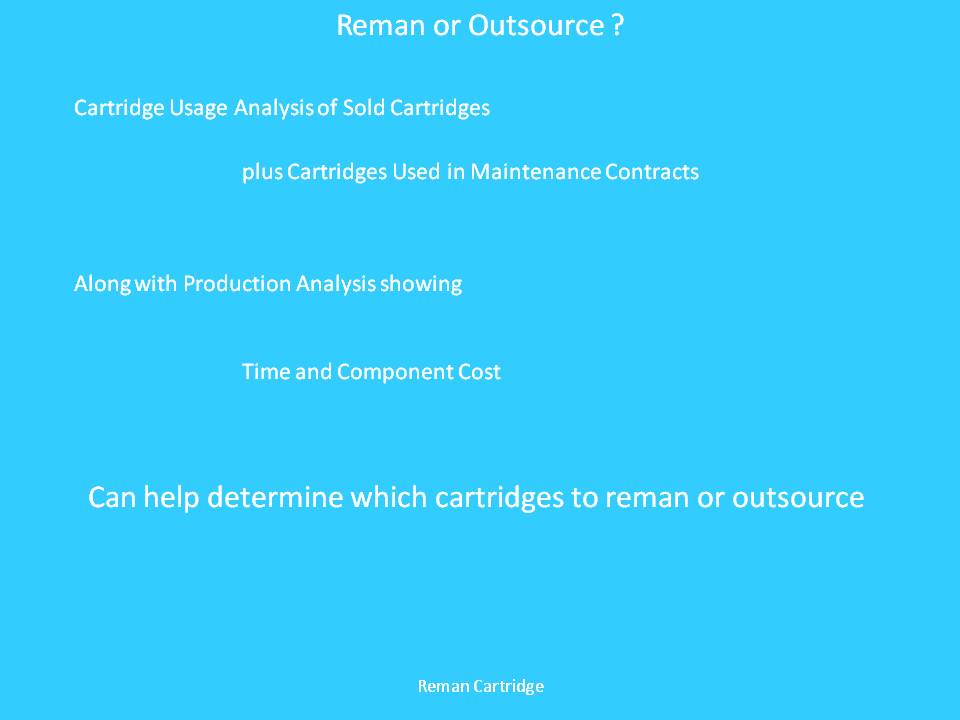 Reman or Outsource ?

Cartridge Usage Analysis of Sold Cartridges

plus Cartridges Used in Maintenance Contracts

Along with Production Analysis showing

Time and Component Cost

Can help determine which cartridges to reman or outsource

Reman Cartridge